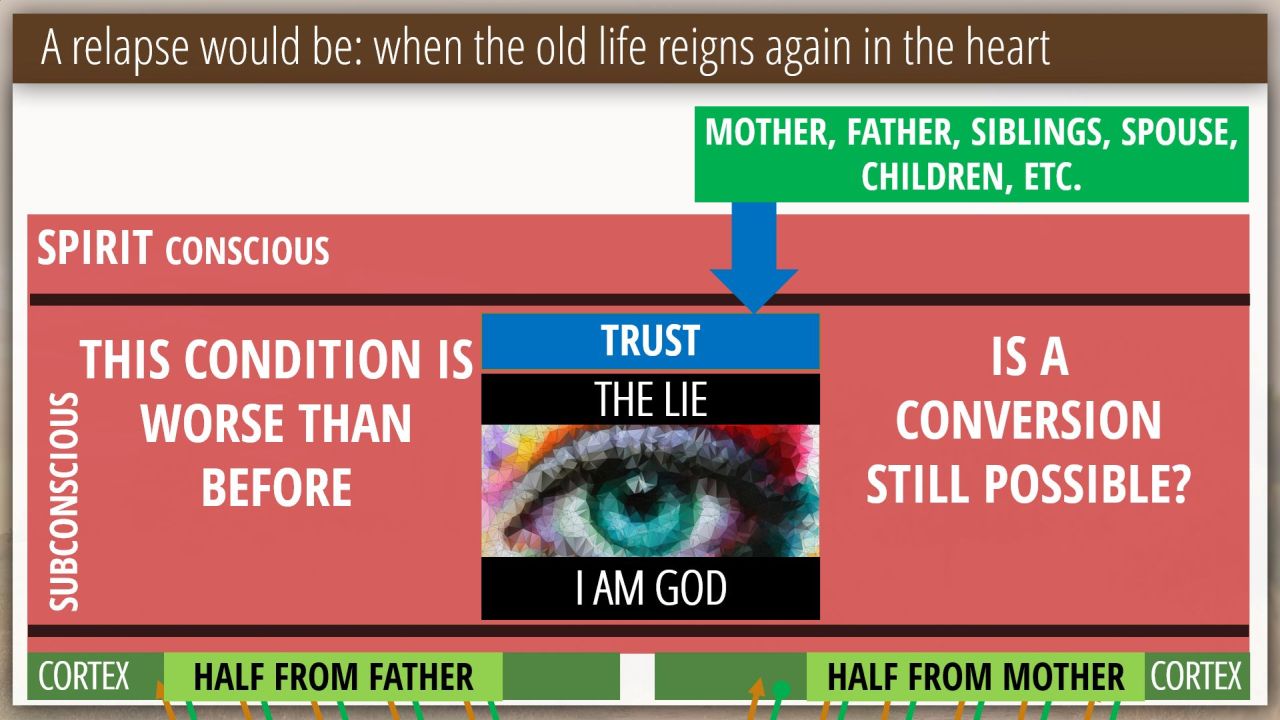 A relapse would be: when the old life reigns again in the heart

MOTHER, FATHER, SIBLINGS, SPOUSE, CHILDREN, ETC.

SPIRIT CONSCIOUS

SUBCONSCIOUS

THIS CONDITION IS WORSE THAN BEFORE

TRUST

THE LIE

I AM GOD

IS A CONVERSION STILL POSSIBLE?

CORTEX

HALF FROM FATHER

HALF FROM MOTHER

CORTEX